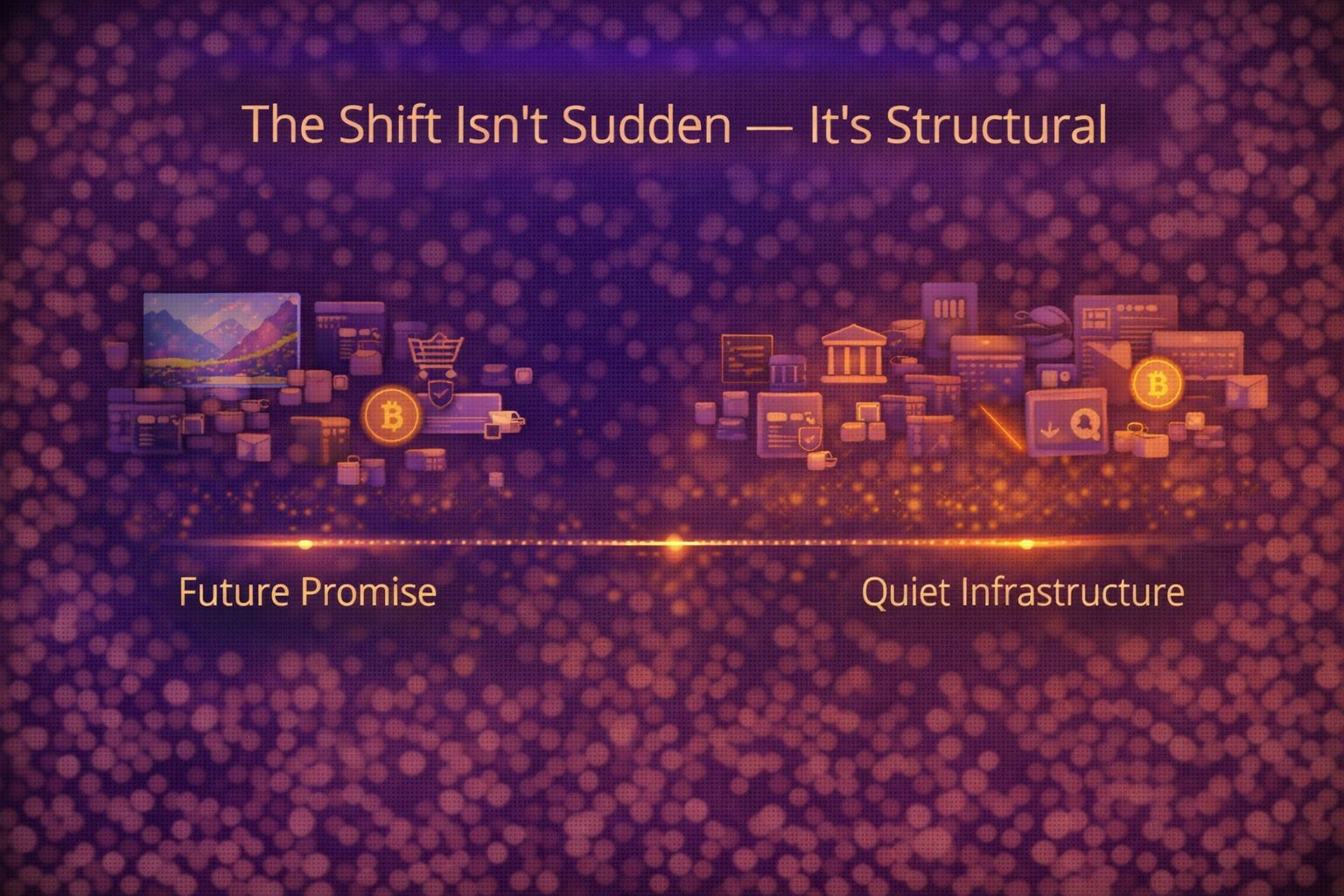 The Shift Isn't Sudden — It's Structural

Future Promise

Quiet Infrastructure